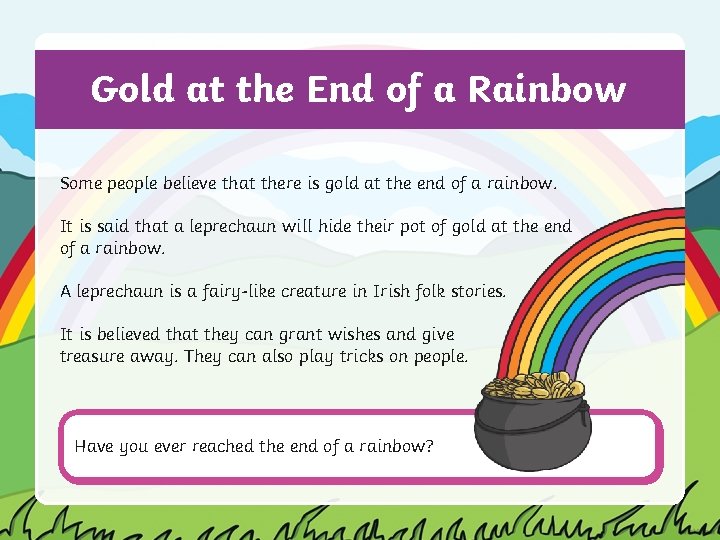 Gold at the End of a Rainbow

Some people believe that there is gold at the end of a rainbow.

It is said that a leprechaun will hide their pot of gold at the end of a rainbow.

A leprechaun is a fairy-like creature in Irish folk stories.

It is believed that they can grant wishes and give treasure away. They can also play tricks on people.

Have you ever reached the end of a rainbow?